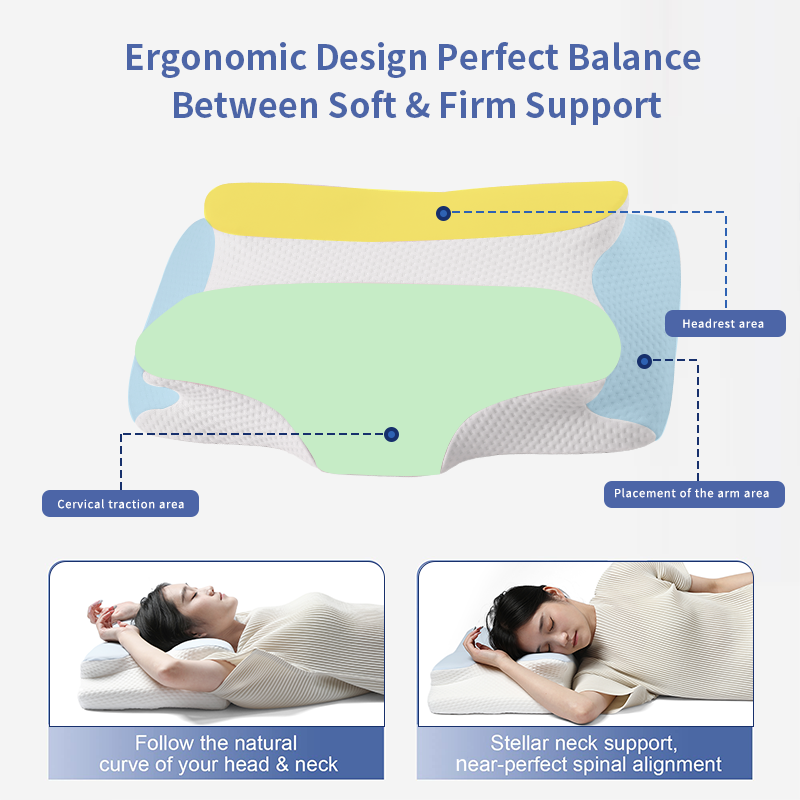 Ergonomic Design Perfect Balance Between Soft & Firm Support

Headrest area

Cervical traction area

Placement of the arm area

Follow the natural curve of your head & neck

Stellar neck support, near-perfect spinal alignment